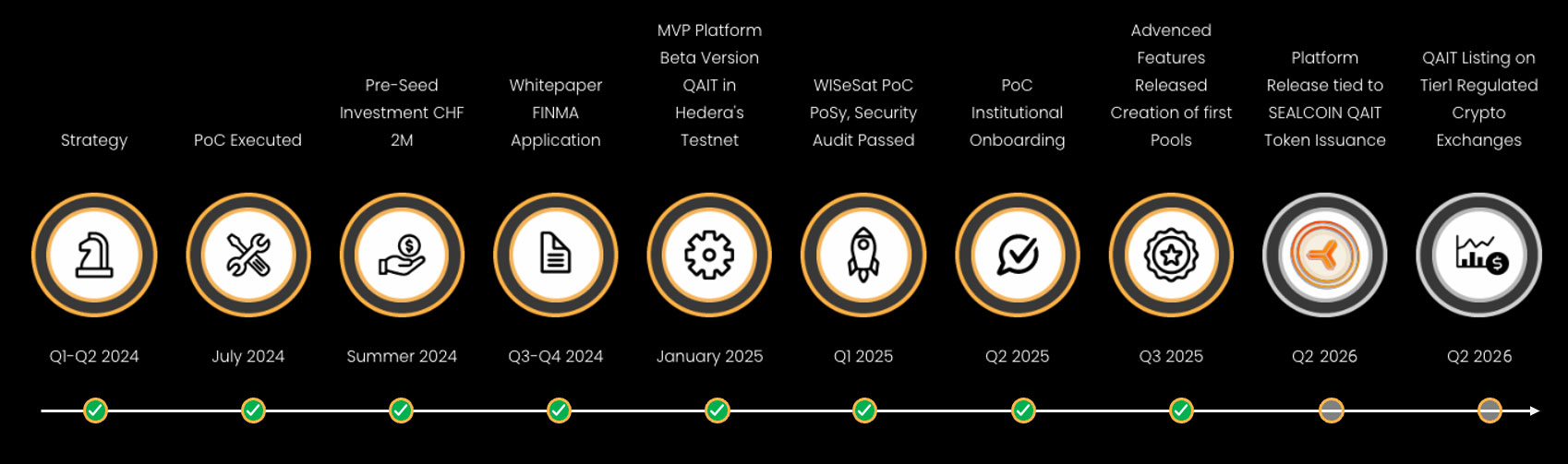 Strategy

Q1-Q2 2024

PoC Executed

July 2024

Pre-Seed Investment CHF 2M

Summer 2024

Whitepaper FINMA Application

Q3-Q4 2024

MVP Platform Beta Version QAIT in Hedera's Testnet

January 2025

WISeSat PoC PoSy, Security Audit Passed

Q1 2025

PoC Institutional Onboarding

Q2 2025

Advenced Features Released Creation of first Pools

Q3 2025

Platform Release tied to SEALCOIN QAIT Token Issuance

Q2 2026

QAIT Listing on Tier1 Regulated Crypto Exchanges

Q2 2026